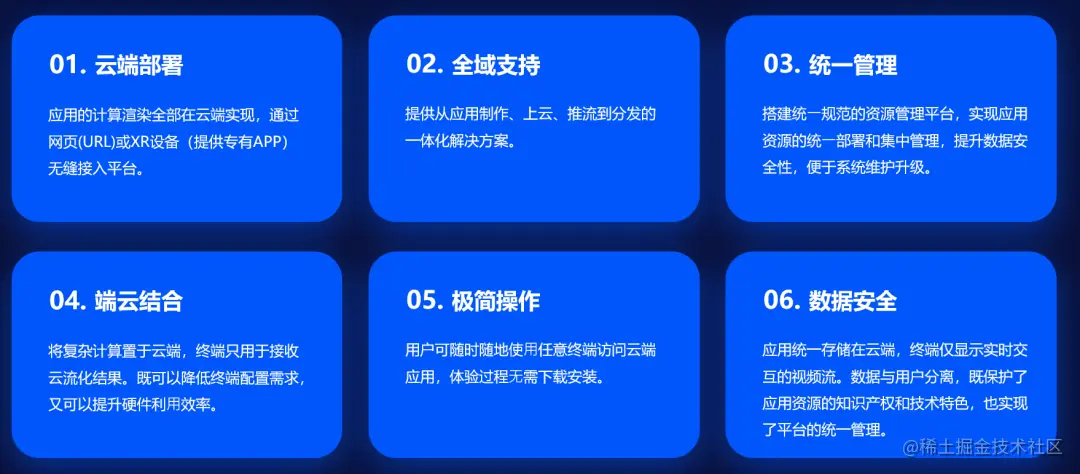 01. 云端部署

应用的计算渲染全部在云端实现，通过网页(URL)或XR设备（提供专有APP）无缝接入平台。

02. 全域支持

提供从应用制作、上云、推流到分发的一体化解决方案。

03. 统一管理

搭建统一规范的资源管理平台，实现应用资源的统一部署和集中管理，提升数据安全性，便于系统维护升级。

04. 端云结合

将复杂计算置于云端，终端只用于接收云流化结果。既可以降低终端配置需求，又可以提升硬件利用效率。

05. 极简操作

用户可随时随地使用任意终端访问云端应用，体验过程无需下载安装。

06. 数据安全

应用统一存储在云端，终端仅显示实时交互的视频流。数据与用户分离，既保护了应用资源的知识产权和技术特色，也实现了平台的统一管理。

@稀土掘金技术社区